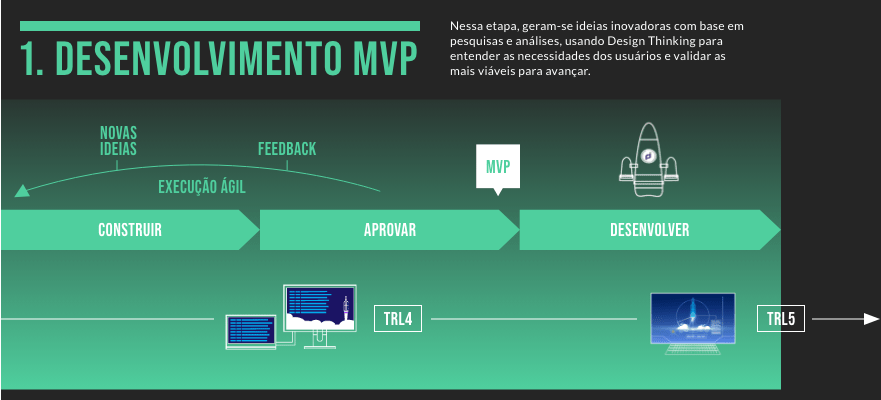 1. DESENVOLVIMENTO MVP

Nessa etapa, geram-se ideias inovadoras com base em pesquisas e análises, usando Design Thinking para entender as necessidades dos usuários e validar as mais viáveis para avançar.

NOVAS IDEIAS

FEEDBACK

EXECUÇÃO ÁGIL

MVP

CONSTRUIR

APROVAR

DESENVOLVER

TRL4

TRL5